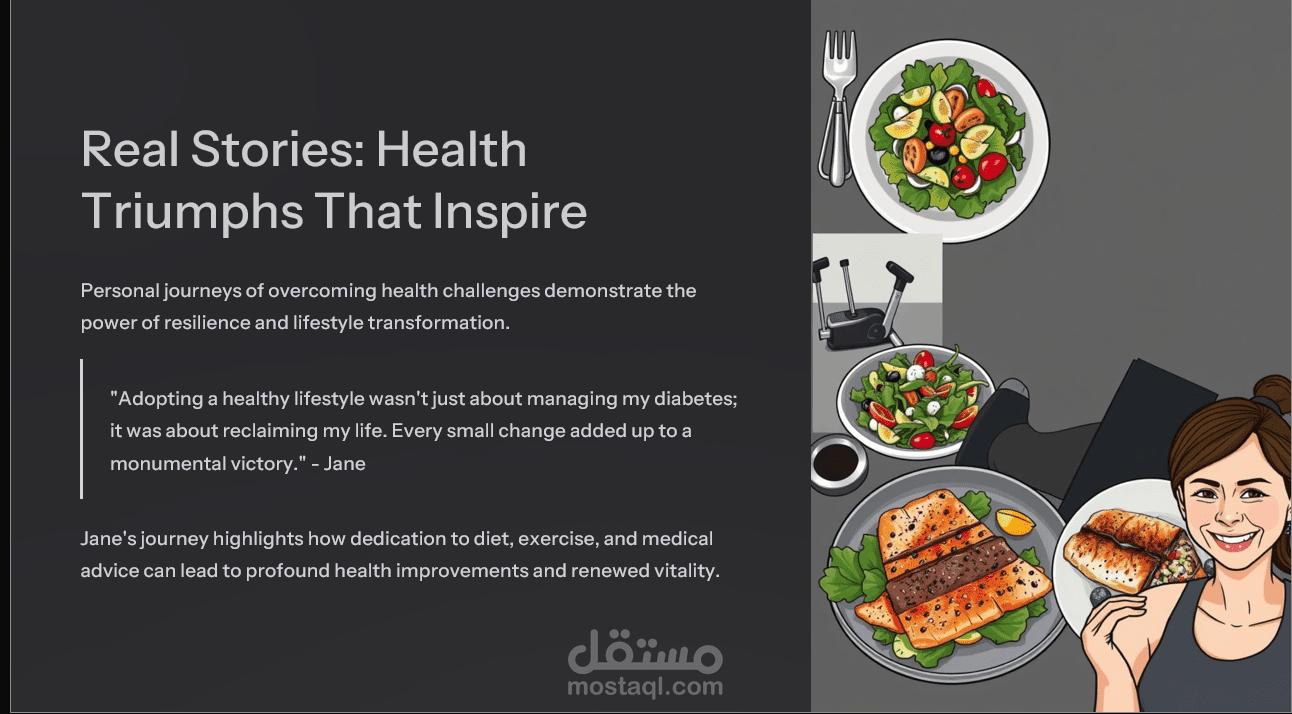 Real Stories: Health Triumphs That Inspire

Personal journeys of overcoming health challenges demonstrate the power of resilience and lifestyle transformation.

"Adopting a healthy lifestyle wasn't just about managing my diabetes; it was about reclaiming my life. Every small change added up to a monumental victory." - Jane

Jane's journey highlights how dedication to diet, exercise, and medical advice can lead to profound health improvements and renewed vitality.

مستقل
mostaql.com